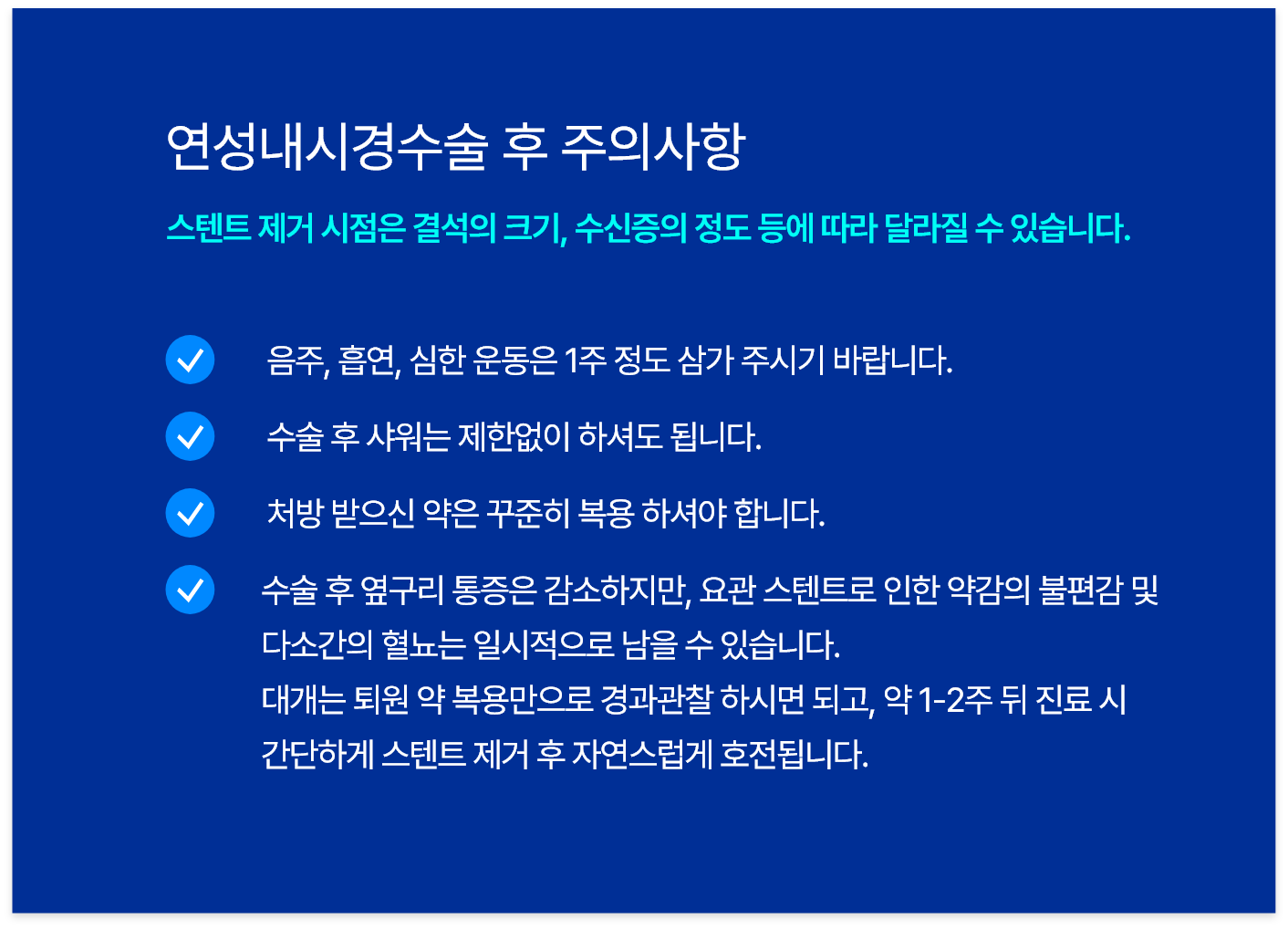 연성내시경수술 후 주의사항

스텐트 제거 시점은 결석의 크기, 수신증의 정도 등에 따라 달라질 수 있습니다.

음주, 흡연, 심한 운동은 1주 정도 삼가 주시기 바랍니다.

수술 후 샤워는 제한없이 하셔도 됩니다.

처방 받으신 약은 꾸준히 복용 하셔야 합니다.

수술 후 옆구리 통증은 감소하지만, 요관 스텐트로 인한 약감의 불편감 및 다소간의 혈뇨는 일시적으로 남을 수 있습니다.
대개는 퇴원 약 복용만으로 경과관찰 하시면 되고, 약 1-2주 뒤 진료 시 간단하게 스텐트 제거 후 자연스럽게 호전됩니다.